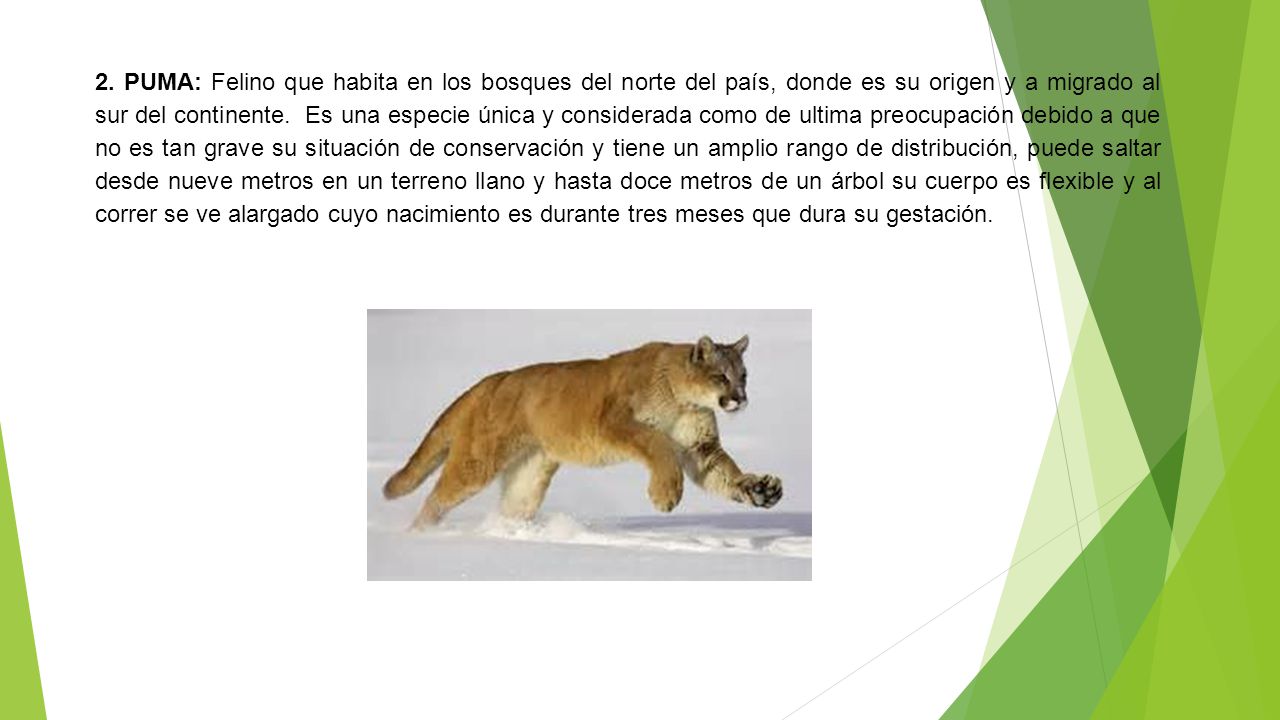 2. PUMA: Felino que habita en los bosques del norte del país, donde es su origen y a migrado al sur del continente. Es una especie única y considerada como de ultima preocupación debido a que no es tan grave su situación de conservación y tiene un amplio rango de distribución, puede saltar desde nueve metros en un terreno llano y hasta doce metros de un árbol su cuerpo es flexible y al correr se ve alargado cuyo nacimiento es durante tres meses que dura su gestación.